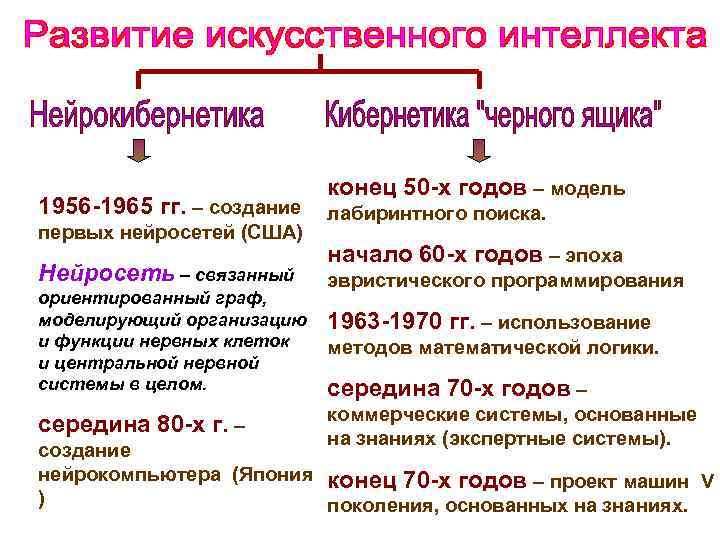 Развитие искусственного интеллекта

Нейрокибернетика

1956-1965 гг. – создание первых нейросетей (США)

Нейросеть – связанный ориентированный граф, моделирующий организацию и функции нервных клеток и центральной нервной системы в целом.

середина 80-х г. – создание нейрокомпьютера (Япония )

Кибернетика "черного ящика"

конец 50-х годов – модель лабиринтного поиска.

начало 60-х годов – эпоха эвристического программирования

1963-1970 гг. – использование методов математической логики.

середина 70-х годов – коммерческие системы, основанные на знаниях (экспертные системы).

конец 70-х годов – проект машин V поколения, основанных на знаниях.